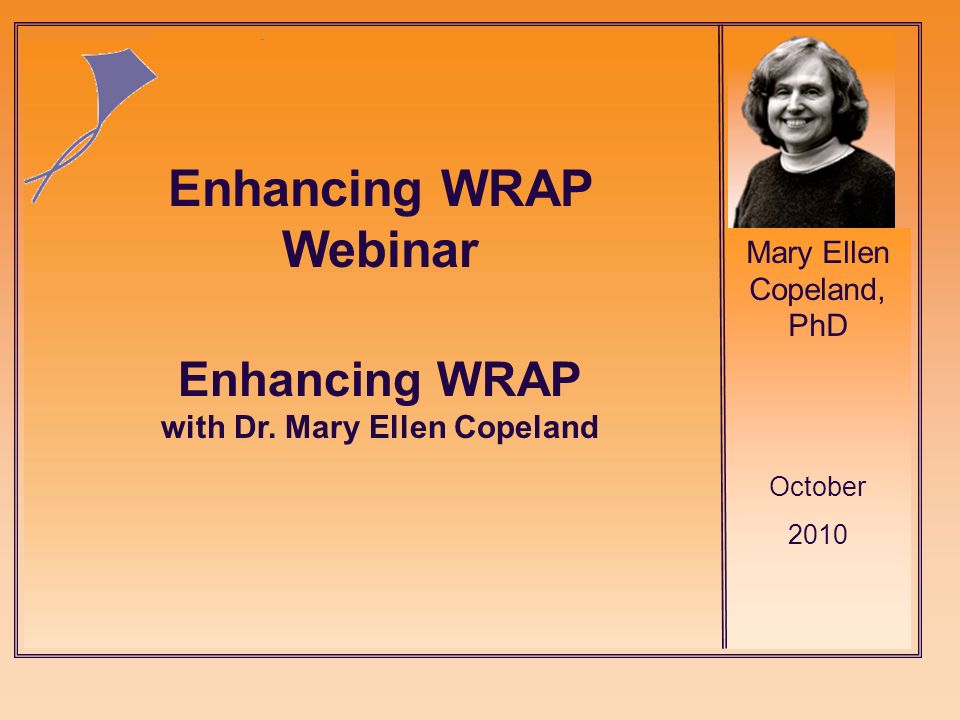 Enhancing WRAP Webinar

Enhancing WRAP
with Dr. Mary Ellen Copeland

Mary Ellen Copeland, PhD

October

2010